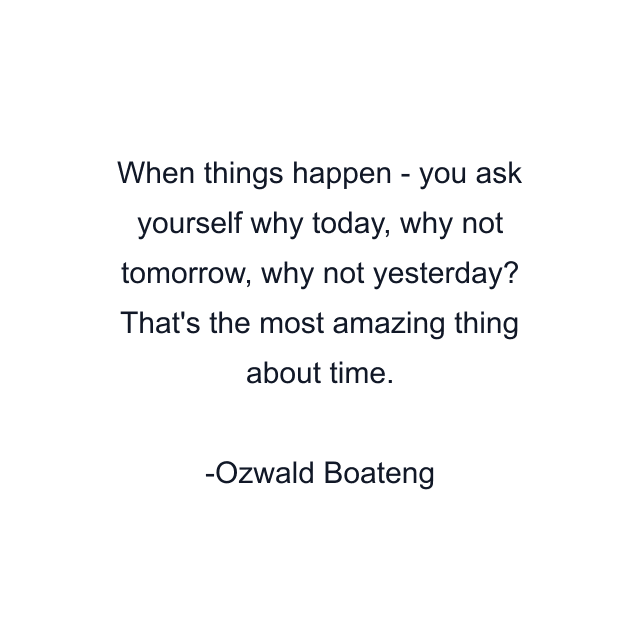 When things happen - you ask yourself why today, why not tomorrow, why not yesterday? That's the most amazing thing about time.

-Ozwald Boateng